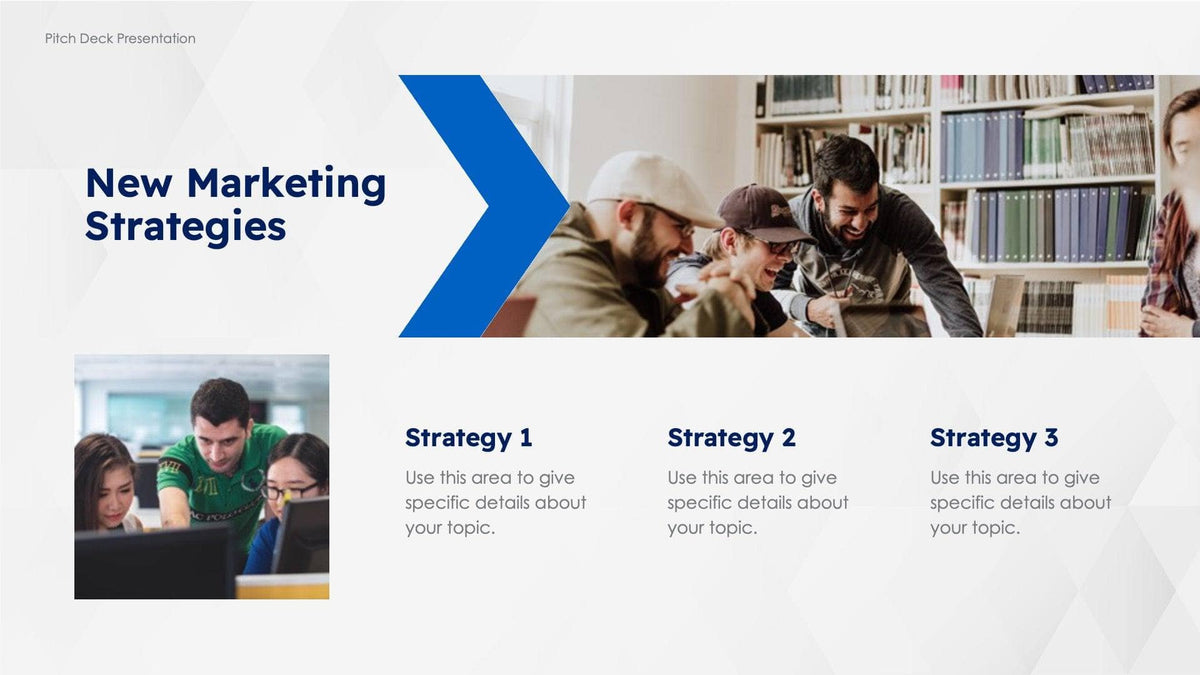 Pitch Deck Presentation

New Marketing Strategies

Strategy 1

Use this area to give specific details about your topic.

Strategy 2

Use this area to give specific details about your topic.

Strategy 3

Use this area to give specific details about your topic.